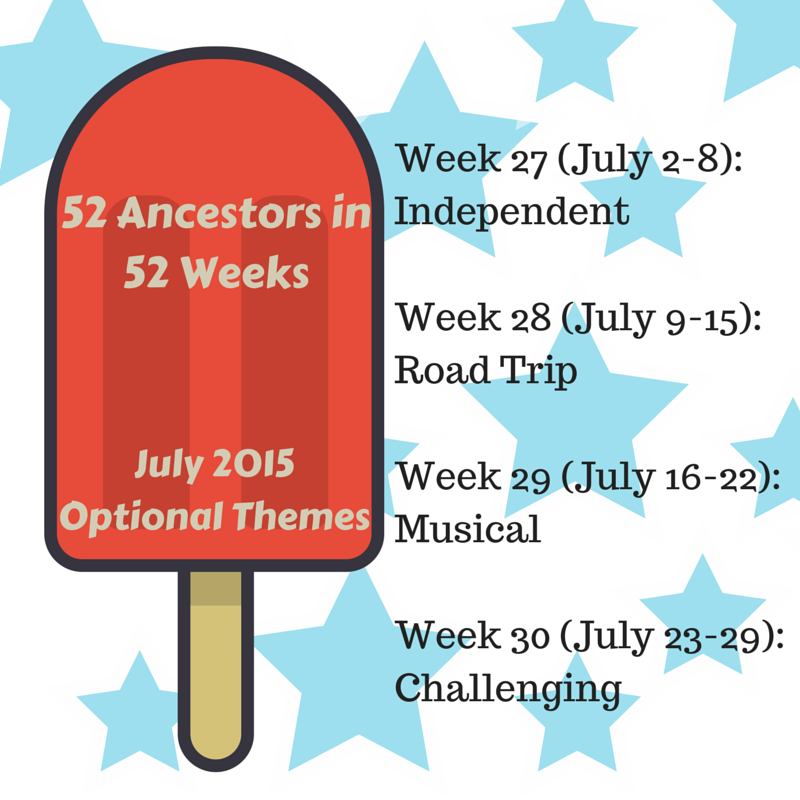 52 Ancestors in 52 Weeks

July 2015 Optional Themes

Week 27 (July 2-8): Independent

Week 28 (July 9-15): Road Trip

Week 29 (July 16-22): Musical

Week 30 (July 23-29): Challenging